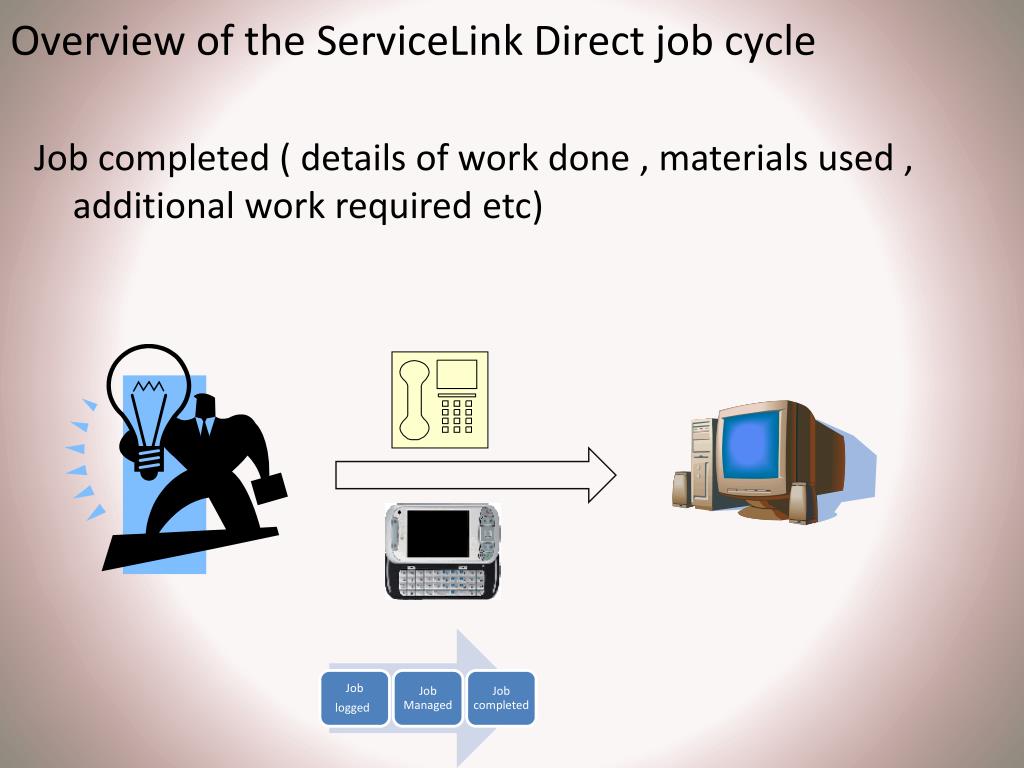 Overview of the ServiceLink Direct job cycle

Job completed ( details of work done , materials used , additional work required etc)

Job logged

Job Managed

Job completed